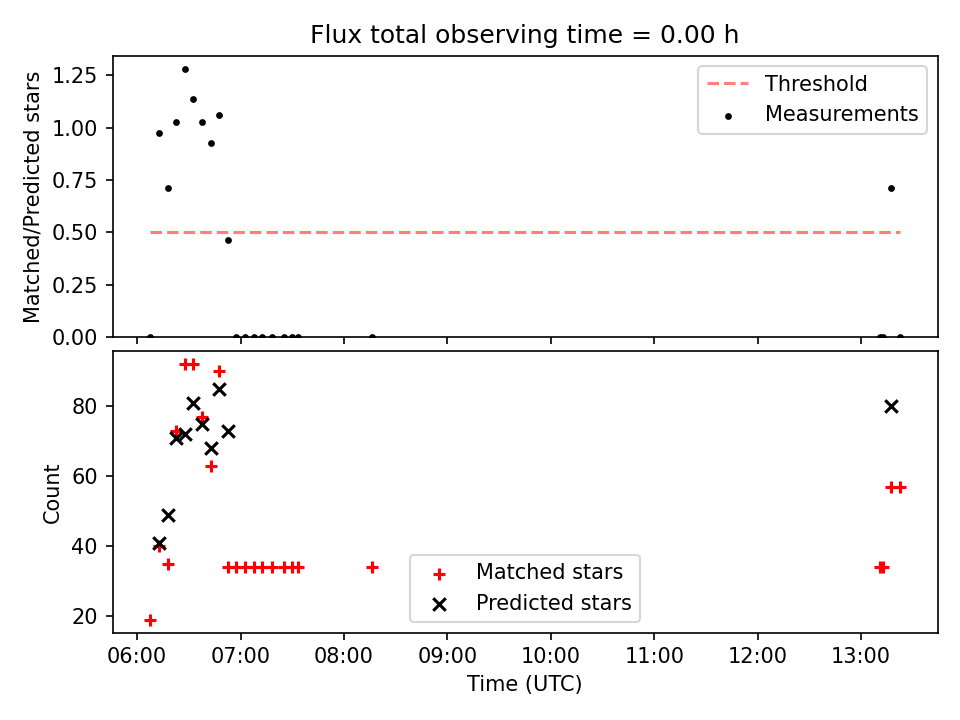 Flux total observing time = 0.00 h

Matched/Predicted stars

1.25
1.00
0.75
0.50
0.25
0.00

Threshold
Measurements

Count

80
60
40
20

Matched stars
Predicted stars

06:00 07:00 08:00 09:00 10:00 11:00 12:00 13:00

Time (UTC)